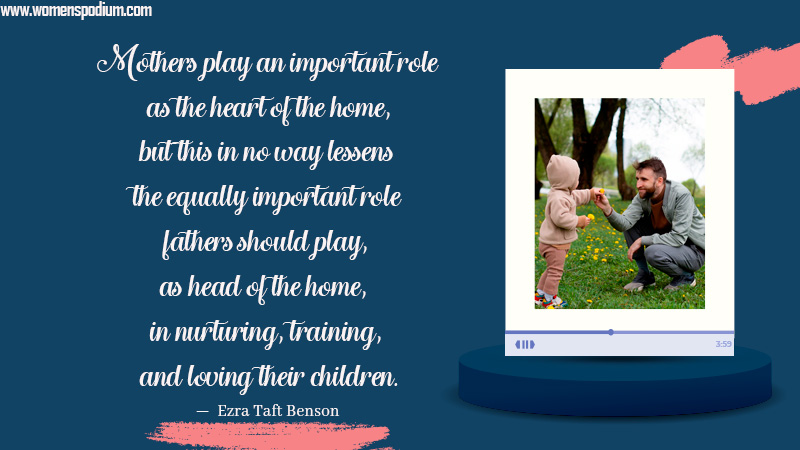 www.womenspodium.com

Mothers play an important role as the heart of the home, but this in no way lessens the equally important role fathers should play, as head of the home, in nurturing, training, and loving their children.

— Ezra Taft Benson

3:59